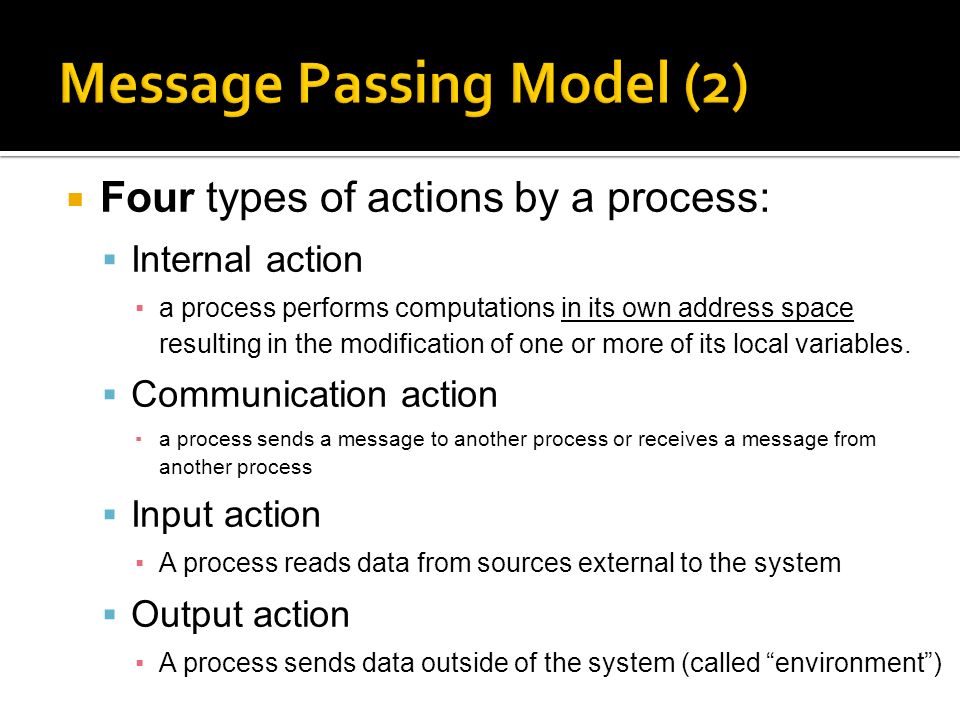 Message Passing Model (2)

Four types of actions by a process:

Internal action

a process performs computations in its own address space resulting in the modification of one or more of its local variables.

Communication action

a process sends a message to another process or receives a message from another process

Input action

A process reads data from sources external to the system

Output action

A process sends data outside of the system (called “environment”)